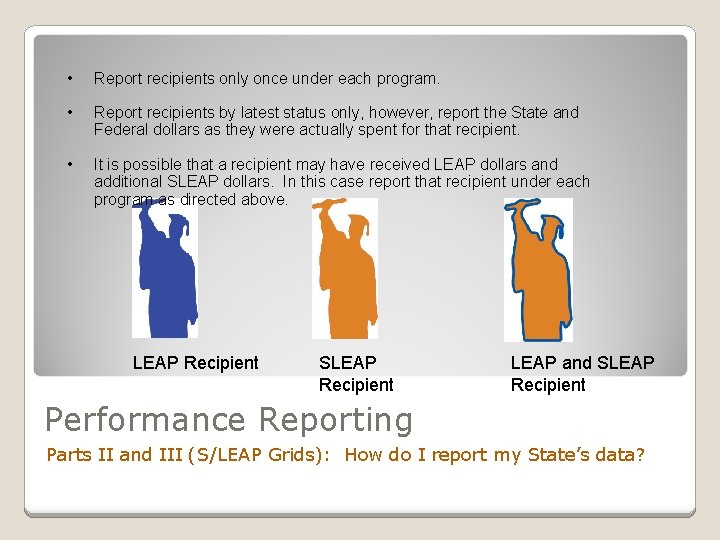 • Report recipients only once under each program.

• Report recipients by latest status only, however, report the State and Federal dollars as they were actually spent for that recipient.

• It is possible that a recipient may have received LEAP dollars and additional SLEAP dollars. In this case report that recipient under each program as directed above.

LEAP Recipient

SLEAP Recipient

LEAP and SLEAP Recipient

Performance Reporting

Parts II and III (S/LEAP Grids): How do I report my State's data?